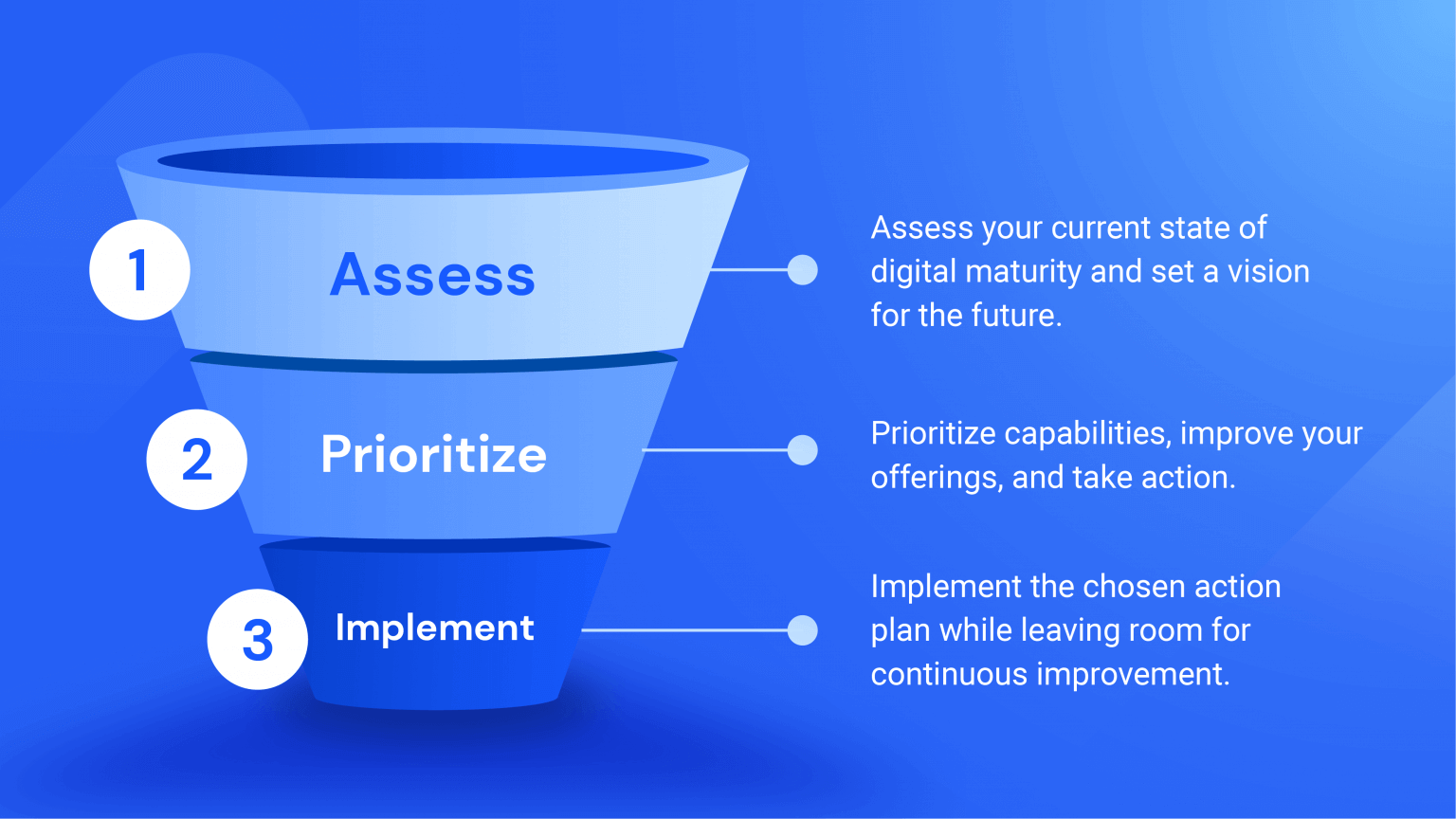 1
Assess

Assess your current state of digital maturity and set a vision for the future.

2
Prioritize

Prioritize capabilities, improve your offerings, and take action.

3
Implement

Implement the chosen action plan while leaving room for continuous improvement.